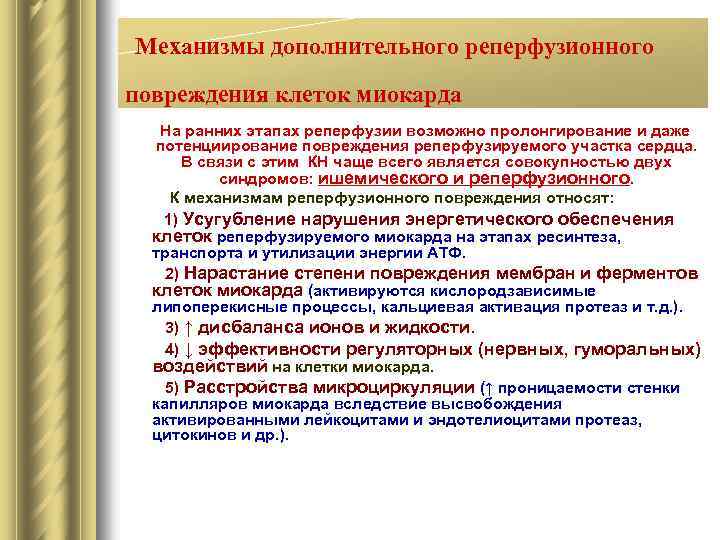 Механизмы дополнительного реперфузионного повреждения клеток миокарда

На ранних этапах реперфузии возможно пролонгирование и даже потенциирование повреждения реперфузируемого участка сердца. В связи с этим КН чаще всего является совокупностью двух синдромов: ишемического и реперфузионного.

К механизмам реперфузионного повреждения относят:

1) Усугубление нарушения энергетического обеспечения клеток реперфузируемого миокарда на этапах ресинтеза, транспорта и утилизации энергии АТФ.

2) Нарастание степени повреждения мембран и ферментов клеток миокарда (активируются кислородзависимые липоперекисные процессы, кальциевая активация протеаз и т.д.).

3) ↑ дисбаланса ионов и жидкости.

4) ↓ эффективности регуляторных (нервных, гуморальных) воздействий на клетки миокарда.

5) Расстройства микроциркуляции (↑ проницаемости стенки капилляров миокарда вследствие высвобождения активированными лейкоцитами и эндотелиоцитами протеаз, цитокинов и др.).